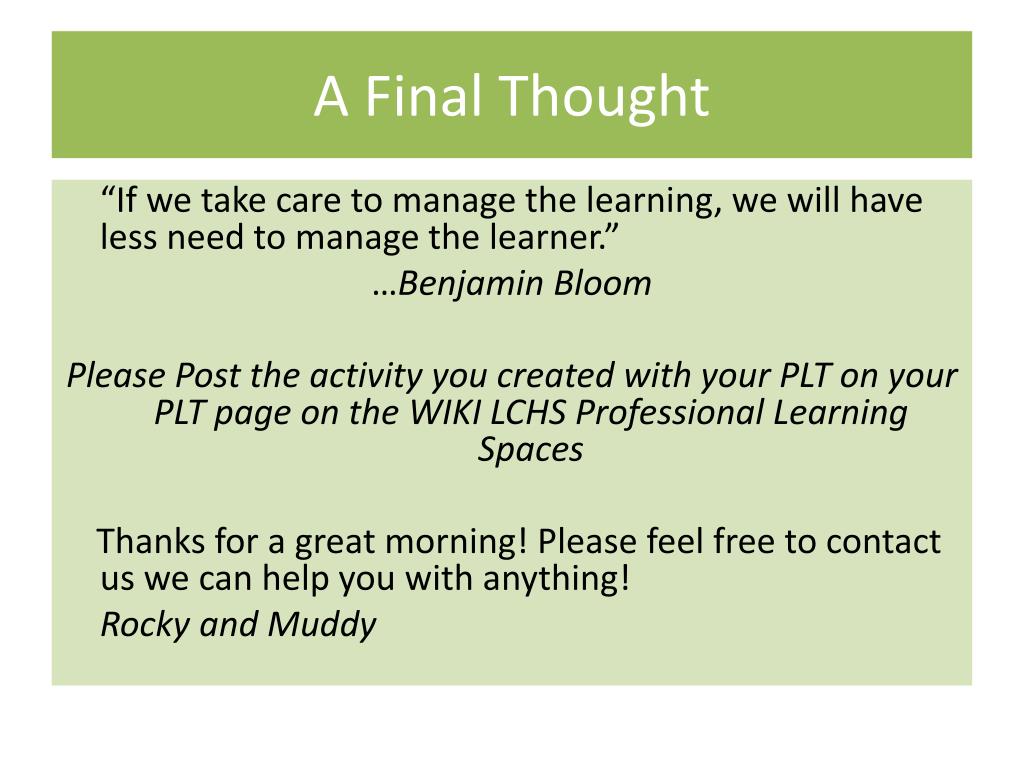 A Final Thought

“If we take care to manage the learning, we will have less need to manage the learner.”

…Benjamin Bloom

Please Post the activity you created with your PLT on your PLT page on the WIKI LCHS Professional Learning Spaces

Thanks for a great morning! Please feel free to contact us we can help you with anything!

Rocky and Muddy